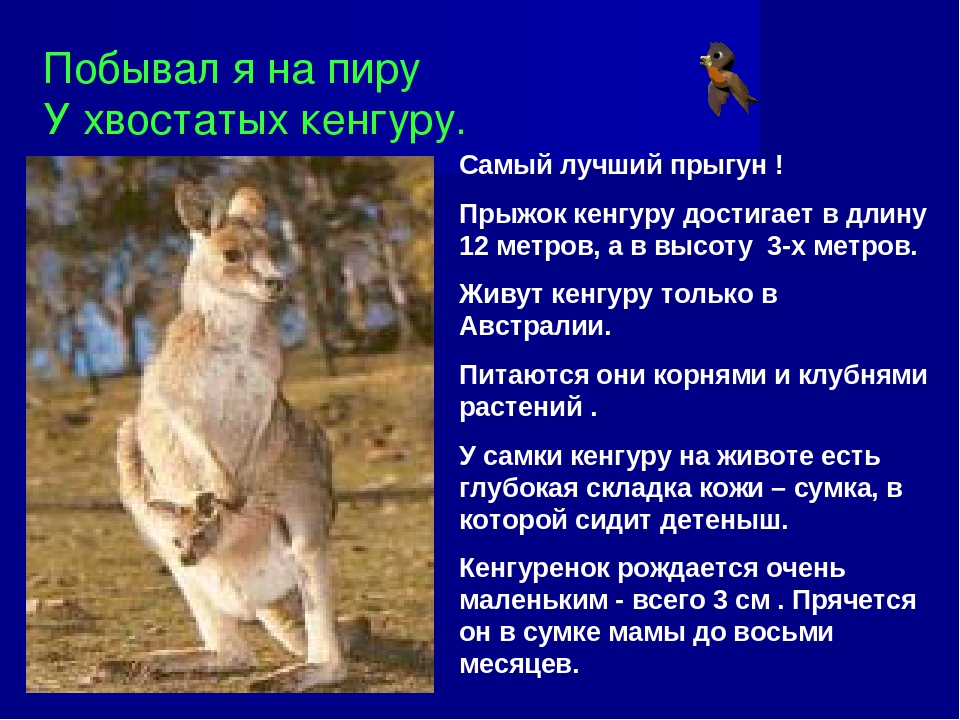 Побывал я на пиру
У хвостатых кенгуру.

Самый лучший прыгун !

Прыжок кенгуру достигает в длину 12 метров, а в высоту 3-х метров.

Живут кенгуру только в Австралии.

Питаются они корнями и клубнями растений .

У самки кенгуру на животе есть глубокая складка кожи – сумка, в которой сидит детеныш.

Кенгуренок рождается очень маленьким - всего 3 см . Прячется он в сумке мамы до восьми месяцев.